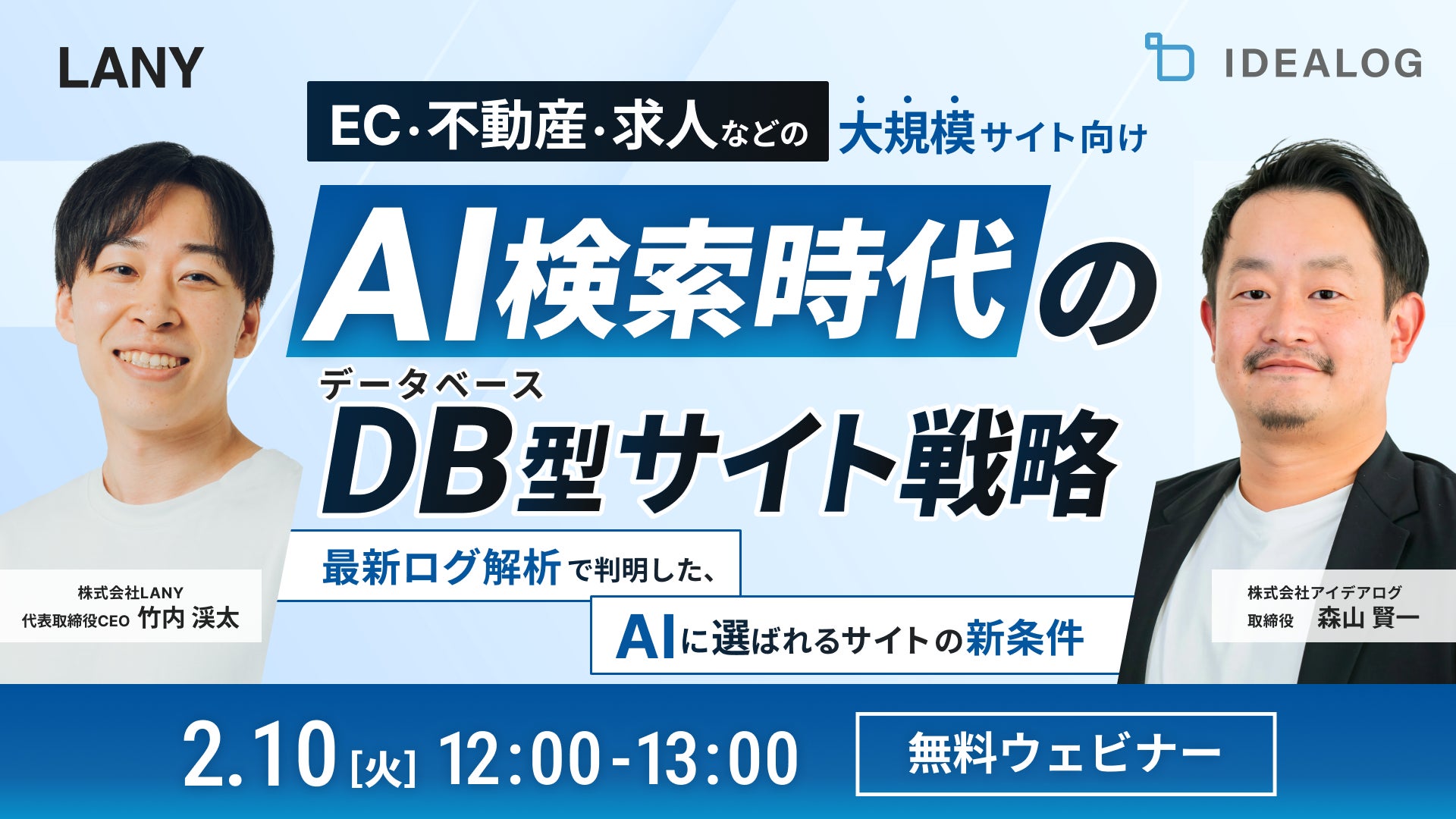 LANY

IDEALOG

EC・不動産・求人などの 大規模サイト向け

AI検索時代の

データベース
DB型サイト戦略

最新ログ解析で判明した、

AIに選ばれるサイトの新条件

株式会社LANY
代表取締役CEO 竹内 渓太

株式会社アイデアログ
取締役 森山 賢一

2.10[火] 12:00-13:00

無料ウェビナー